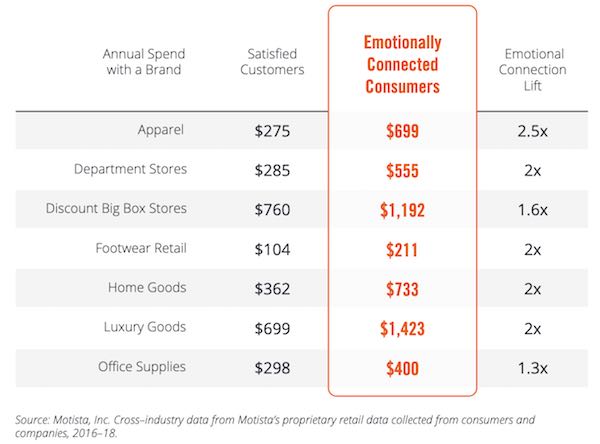 | Annual Spend with a Brand | Satisfied Customers | Emotionally Connected Consumers | Emotional Connection Lift |
|---|---|---|---|
| Apparel | \$275 | \$699 | 2.5x |
| Department Stores | \$285 | \$555 | 2x |
| Discount Big Box Stores | \$760 | \$1,192 | 1.6x |
| Footwear Retail | \$104 | \$211 | 2x |
| Home Goods | \$362 | \$733 | 2x |
| Luxury Goods | \$699 | \$1,423 | 2x |
| Office Supplies | \$298 | \$400 | 1.3x |

Source: Motista, Inc. Cross–industry data from Motista's proprietary retail data collected from consumers and companies, 2016–18.